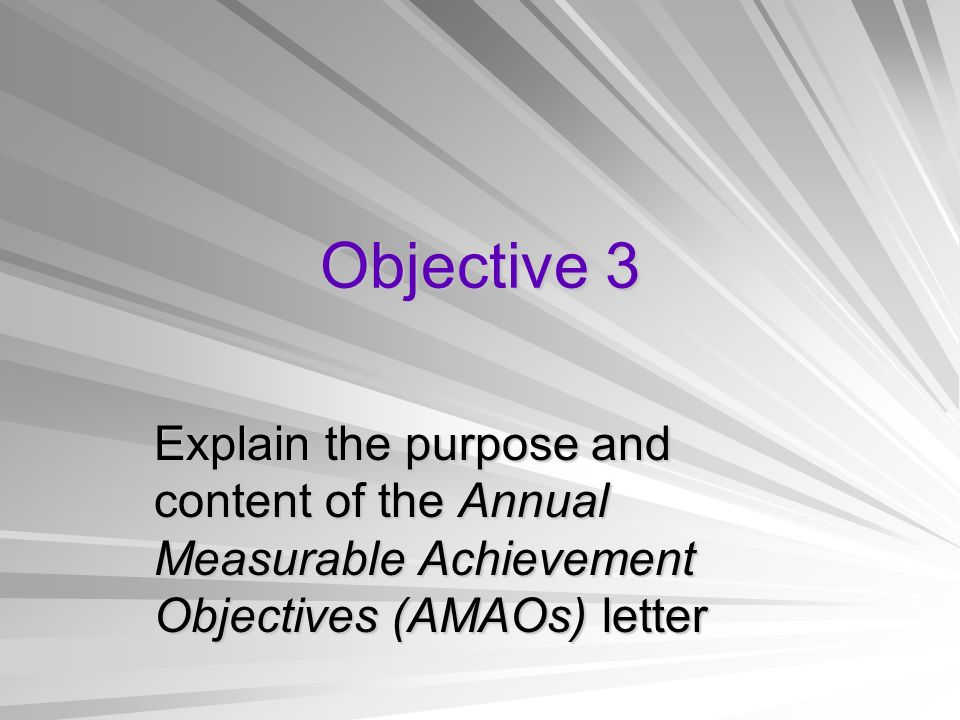 Objective 3

Explain the purpose and content of the Annual Measurable Achievement Objectives (AMAOs) letter